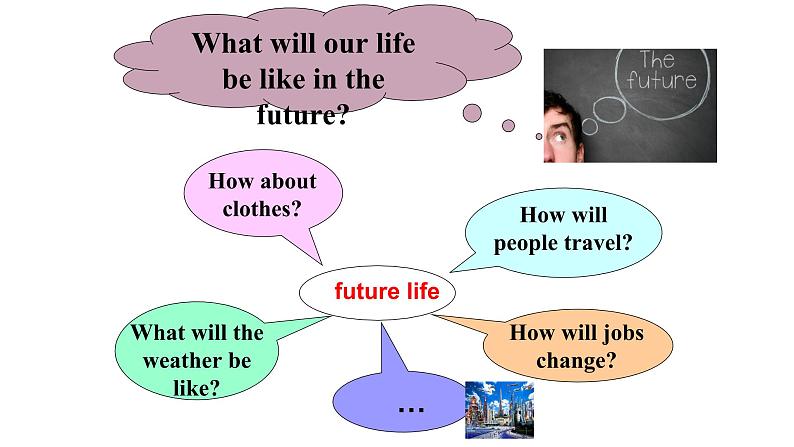 What will our life be like in the future?

The future

How about clothes?

How will people travel?

future life

What will the weather be like?

How will jobs change?

…